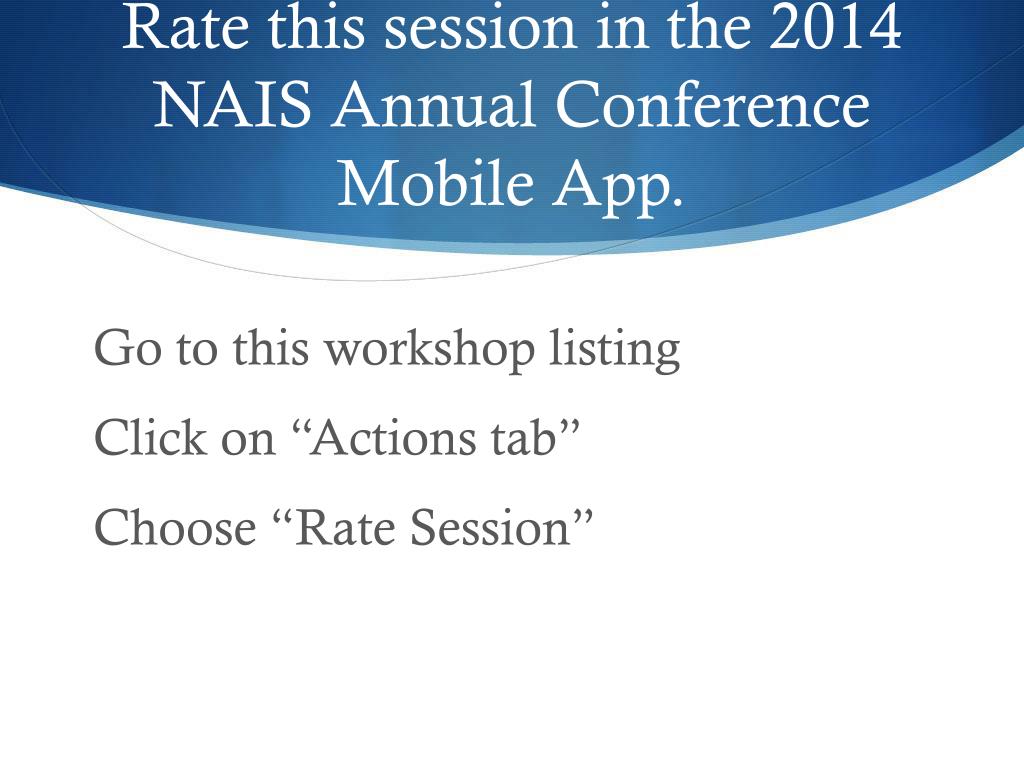 Rate this session in the 2014 NAIS Annual Conference Mobile App.

Go to this workshop listing

Click on “Actions tab”

Choose “Rate Session”